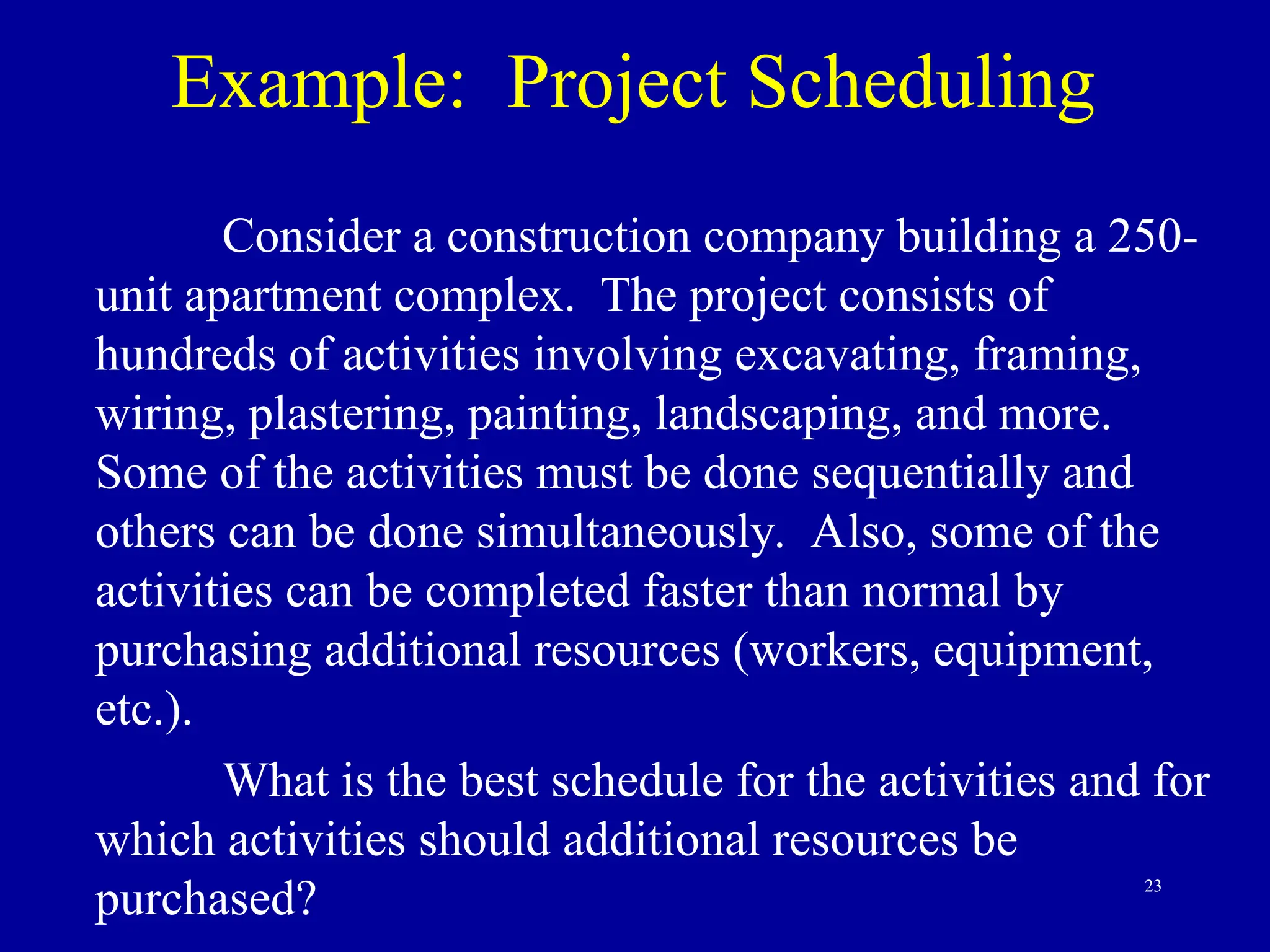 Example: Project Scheduling

Consider a construction company building a 250-unit apartment complex. The project consists of hundreds of activities involving excavating, framing, wiring, plastering, painting, landscaping, and more. Some of the activities must be done sequentially and others can be done simultaneously. Also, some of the activities can be completed faster than normal by purchasing additional resources (workers, equipment, etc.).

What is the best schedule for the activities and for which activities should additional resources be purchased?

23